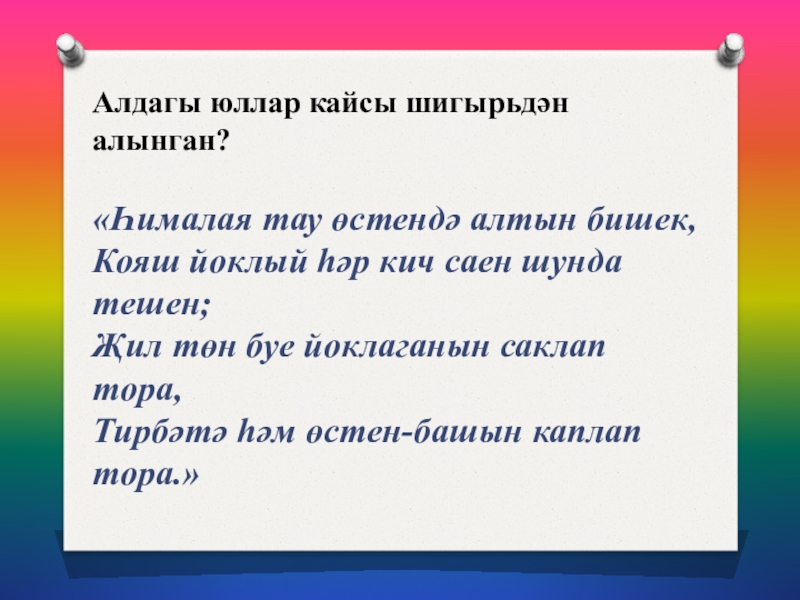 Алдагы юллар кайсы шигырьдән алынган?

«Һималая тау өстендә алтын бишек,
Кояш йоклый һәр кич саен шунда тешен;
Җил төн буе йоклаганын саклап тора,
Тирбәтә һәм өстен-башын каплап тора.»